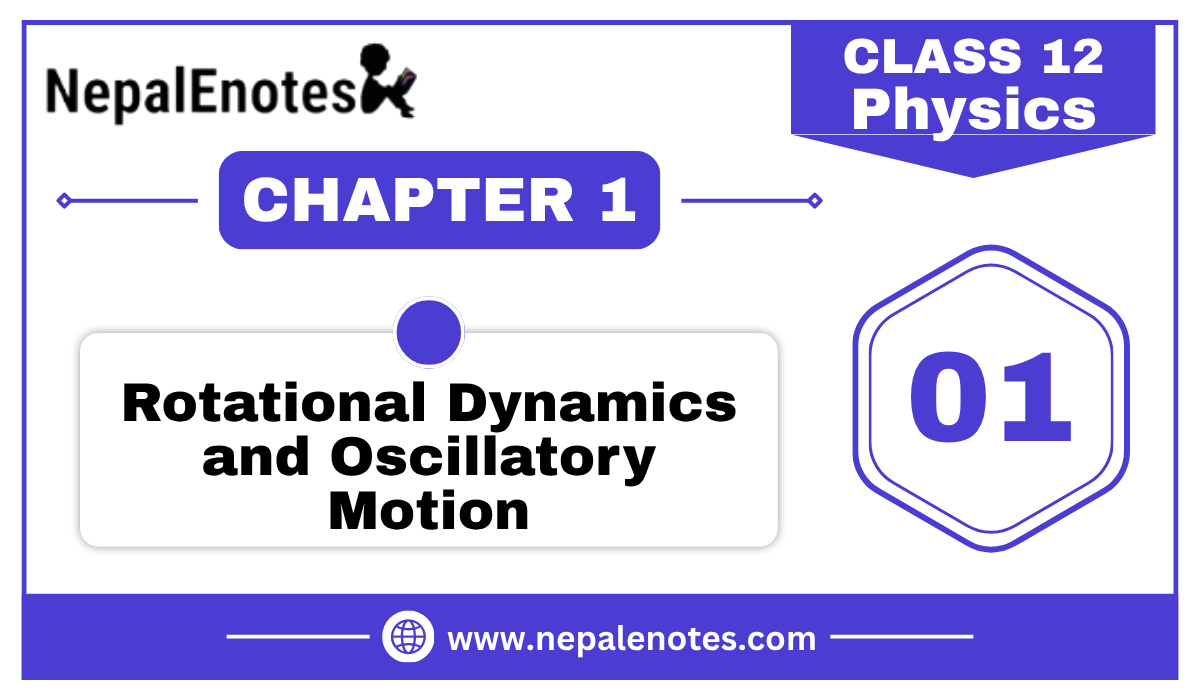 NepalEnotes

CLASS 12
Physics

CHAPTER 1

Rotational Dynamics and Oscillatory Motion

01

www.nepalenotes.com